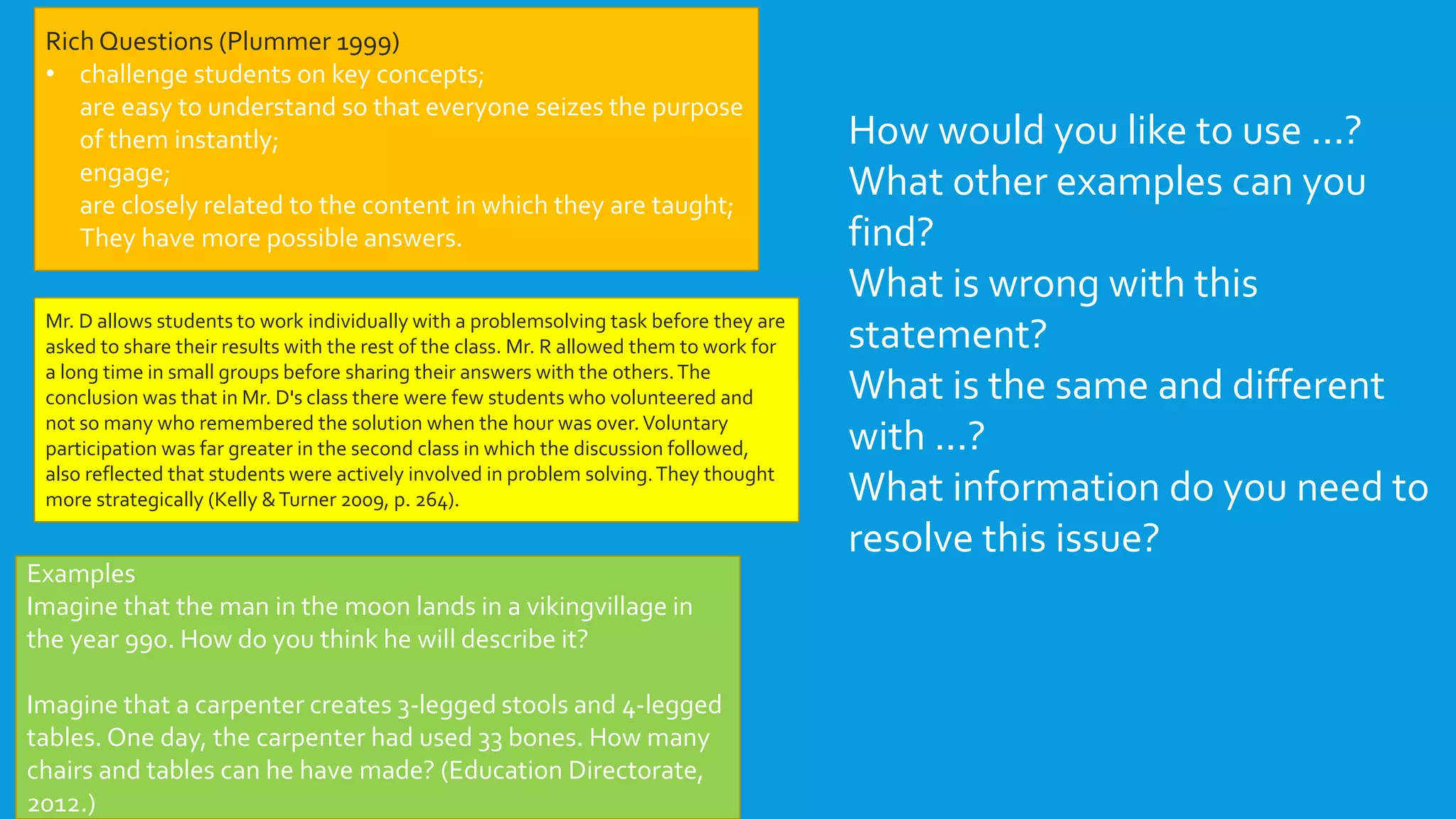 Rich Questions (Plummer 1999)
• challenge students on key concepts;
are easy to understand so that everyone seizes the purpose of them instantly;
engage;
are closely related to the content in which they are taught;
They have more possible answers.

Mr. D allows students to work individually with a problemsolving task before they are asked to share their results with the rest of the class. Mr. R allowed them to work for a long time in small groups before sharing their answers with the others. The conclusion was that in Mr. D's class there were few students who volunteered and not so many who remembered the solution when the hour was over. Voluntary participation was far greater in the second class in which the discussion followed, also reflected that students were actively involved in problem solving. They thought more strategically (Kelly & Turner 2009, p. 264).

Examples
Imagine that the man in the moon lands in a vikingvillage in the year 990. How do you think he will describe it?

Imagine that a carpenter creates 3-legged stools and 4-legged tables. One day, the carpenter had used 33 bones. How many chairs and tables can he have made? (Education Directorate, 2012.)

How would you like to use ...?
What other examples can you find?
What is wrong with this statement?
What is the same and different with ...?
What information do you need to resolve this issue?